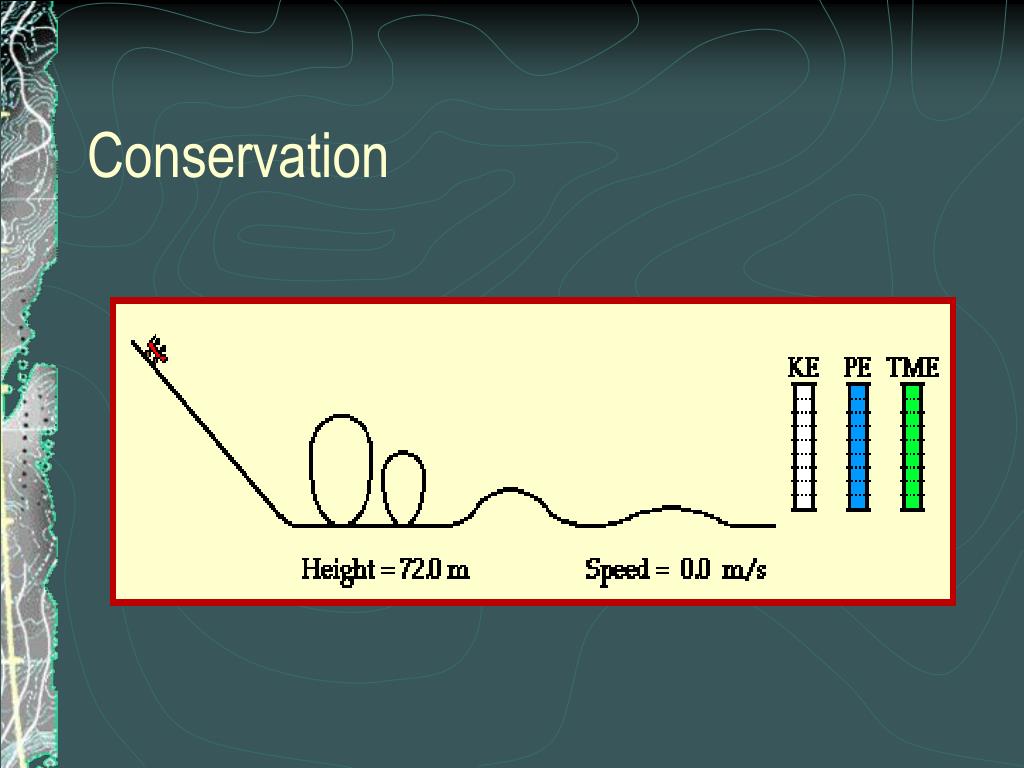 Conservation

KE PE TME

Height = 72.0 m

Speed = 0.0 m/s